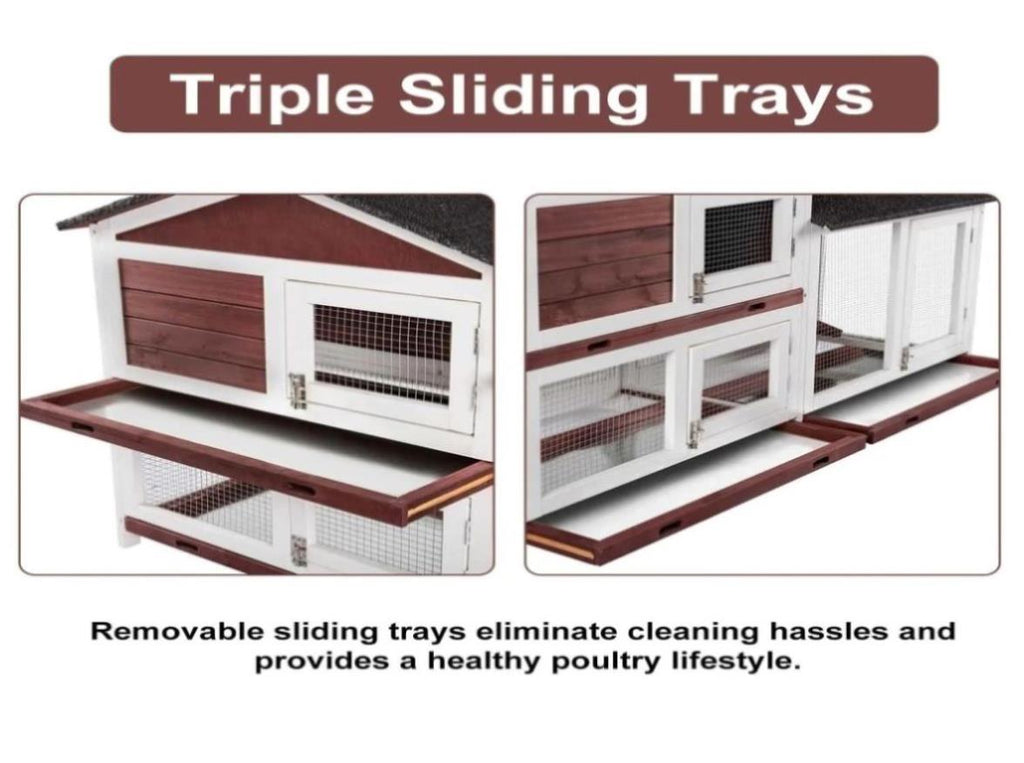 Triple Sliding Trays

Removable sliding trays eliminate cleaning hassles and provides a healthy poultry lifestyle.